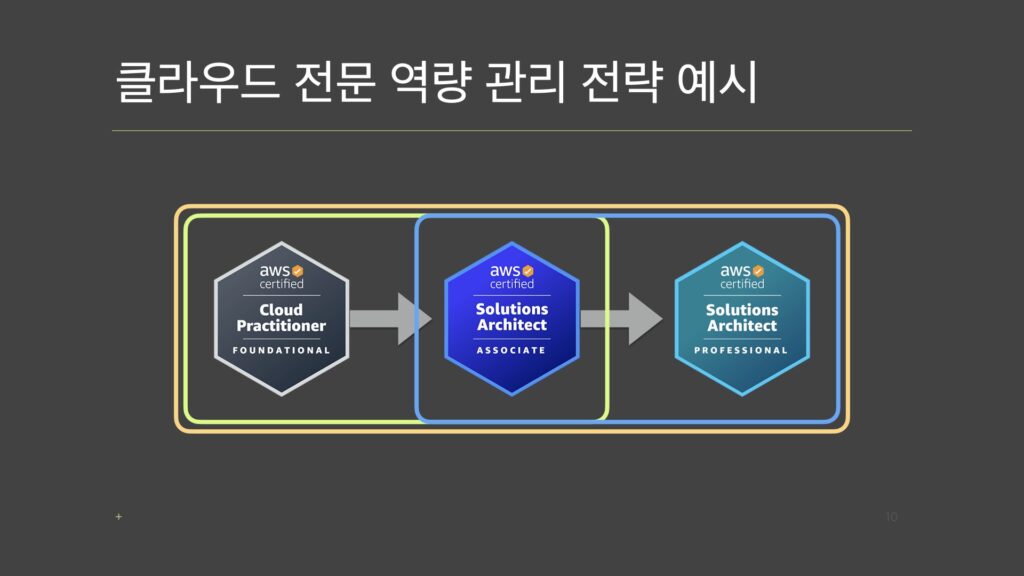 클라우드 전문 역량 관리 전략 예시

aws certified
Cloud Practitioner
FOUNDATIONAL

aws certified
Solutions Architect
ASSOCIATE

aws certified
Solutions Architect
PROFESSIONAL

+

10